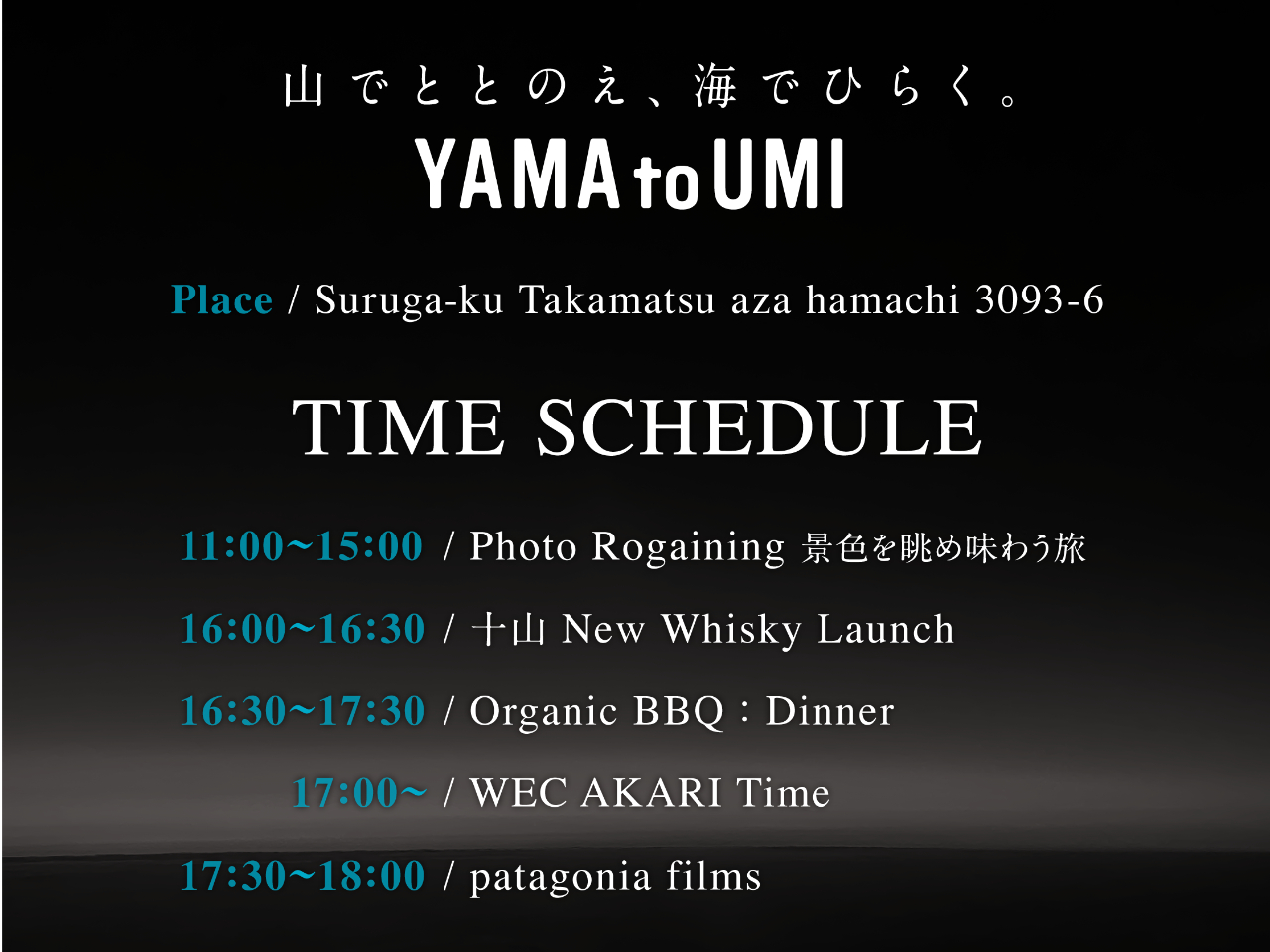 山でととのえ、海でひらく。

YAMA to UMI

Place / Suruga-ku Takamatsu aza hamachi 3093-6

TIME SCHEDULE

11:00~15:00 / Photo Rogaining 景色を眺め味わう旅

16:00~16:30 / 十山 New Whisky Launch

16:30~17:30 / Organic BBQ : Dinner

17:00~ / WEC AKARI Time

17:30~18:00 / patagonia films